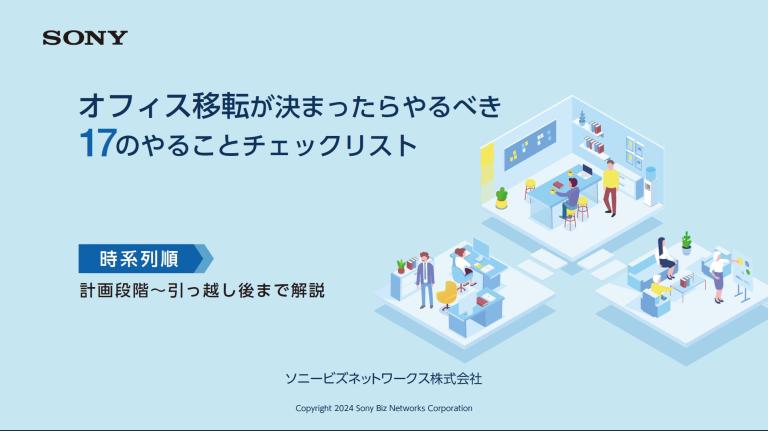 SONY

オフィス移転が決まったらやるべき
17のやることチェックリスト

時系列順

計画段階～引っ越し後まで解説

ソニービズネットワークス株式会社

Copyright 2024 Sony Biz Networks Corporation